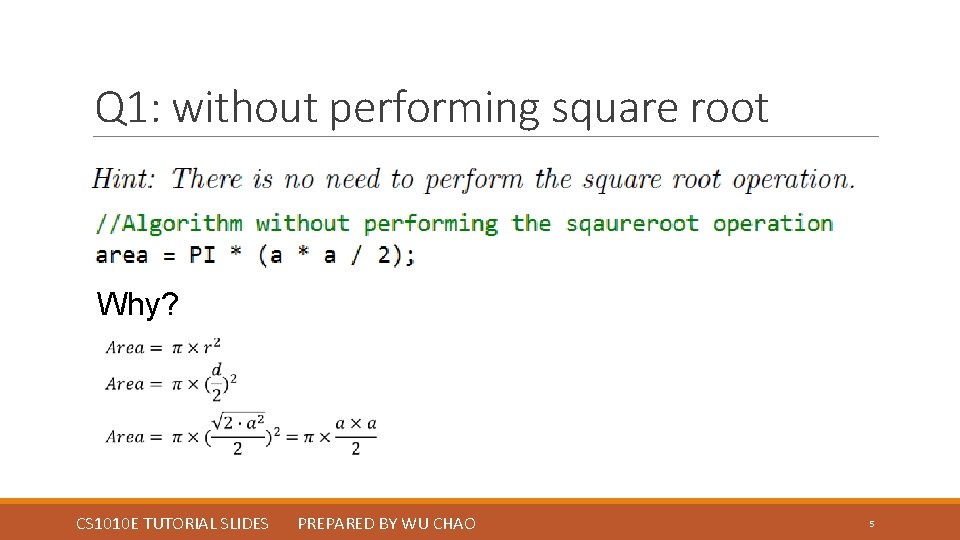 Q1: without performing square root

Hint: There is no need to perform the square root operation.

//Algorithm without performing the sqaureroot operation
area = PI * (a * a / 2);

Why?

$Area = \pi \times r^2$

$Area = \pi \times (\frac{d}{2})^2$

$Area = \pi \times (\frac{\sqrt{2 \cdot a^2}}{2})^2 = \pi \times \frac{a \times a}{2}$

CS1010E TUTORIAL SLIDES PREPARED BY WU CHAO 5